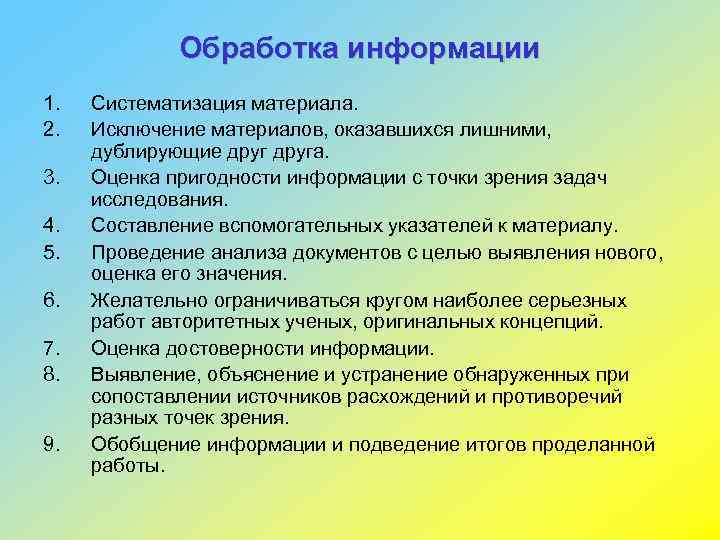 Обработка информации

1. Систематизация материала.
2. Исключение материалов, оказавшихся лишними, дублирующие друг друга.
3. Оценка пригодности информации с точки зрения задач исследования.
4. Составление вспомогательных указателей к материалу.
5. Проведение анализа документов с целью выявления нового, оценка его значения.
6. Желательно ограничиваться кругом наиболее серьезных работ авторитетных ученых, оригинальных концепций.
7. Оценка достоверности информации.
8. Выявление, объяснение и устранение обнаруженных при сопоставлении источников расхождений и противоречий разных точек зрения.
9. Обобщение информации и подведение итогов проделанной работы.